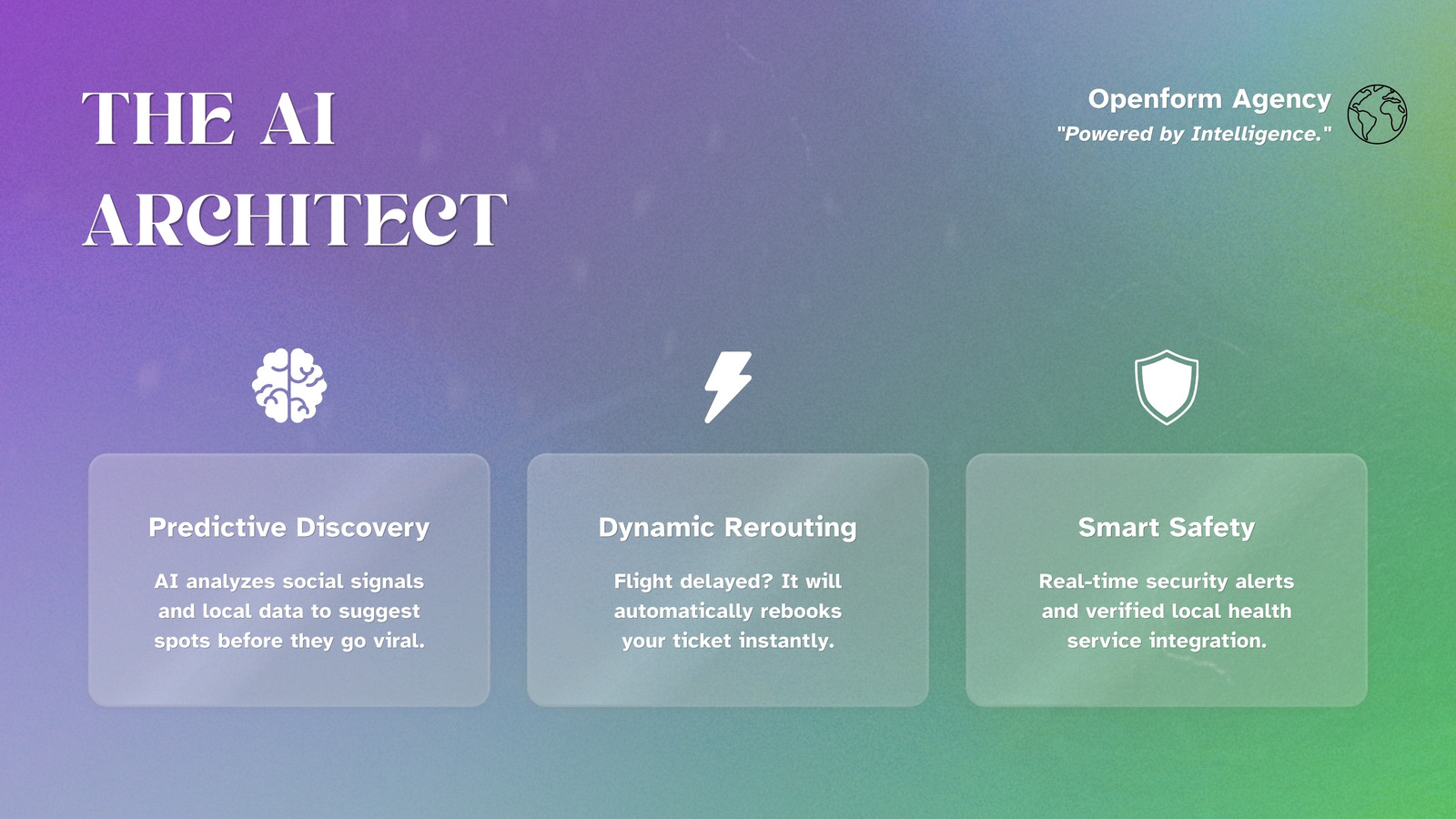 THE AI ARCHITECT

Openform Agency
"Powered by Intelligence."

Predictive Discovery

AI analyzes social signals and local data to suggest spots before they go viral.

Dynamic Rerouting

Flight delayed? It will automatically rebooks your ticket instantly.

Smart Safety

Real-time security alerts and verified local health service integration.